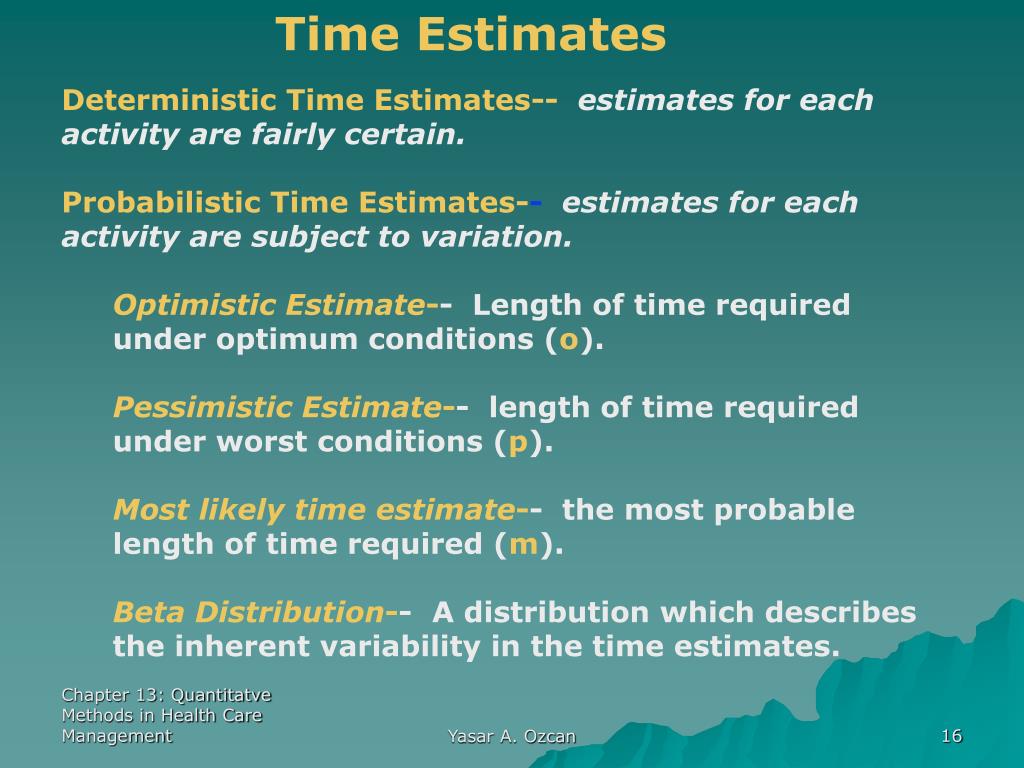 Time Estimates

Deterministic Time Estimates-- estimates for each activity are fairly certain.

Probabilistic Time Estimates-- estimates for each activity are subject to variation.

Optimistic Estimate-- Length of time required under optimum conditions (o).

Pessimistic Estimate-- length of time required under worst conditions (p).

Most likely time estimate-- the most probable length of time required (m).

Beta Distribution-- A distribution which describes the inherent variability in the time estimates.

Chapter 13: Quantitatve Methods in Health Care Management

Yasar A. Ozcan

16